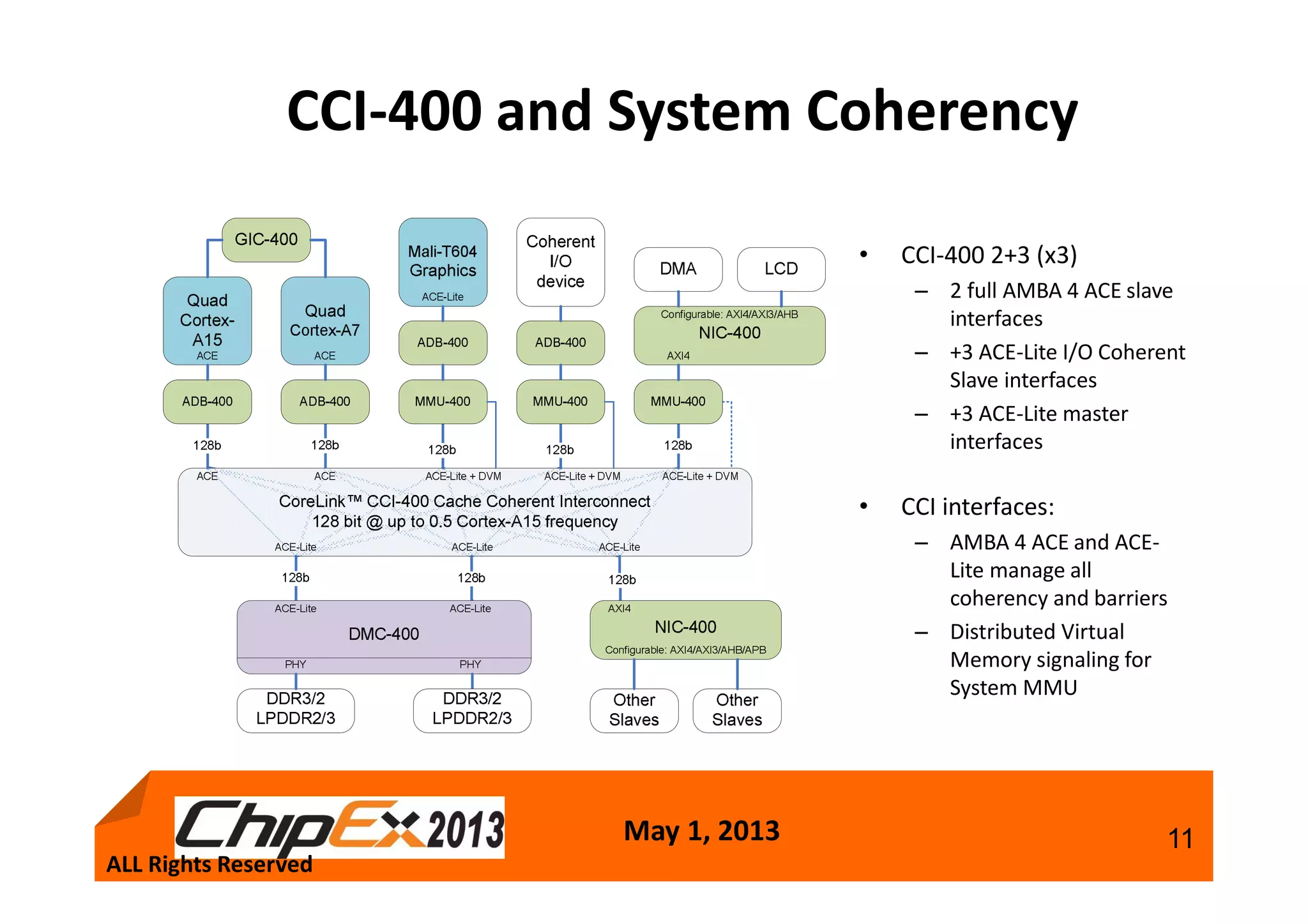 CCI-400 and System Coherency

GIC-400

Quad Cortex-A15
ACE

Quad Cortex-A7
ACE

Mali-T604 Graphics
ACE-Lite

Coherent I/O device

DMA

LCD

Configurable: AXI4/AXI3/AHB
NIC-400
AXI4

ADB-400

ADB-400

ADB-400

ADB-400

MMU-400

MMU-400

MMU-400

128b

128b

128b

128b

128b

ACE

ACE

ACE-Lite + DVM

ACE-Lite + DVM

ACE-Lite + DVM

CoreLink™ CCI-400 Cache Coherent Interconnect
128 bit @ up to 0.5 Cortex-A15 frequency

ACE-Lite

ACE-Lite

ACE-Lite

128b

128b

128b

ACE-Lite

ACE-Lite

DMC-400

PHY

PHY

AXI4
NIC-400
Configurable: AXI4/AXI3/AHB/APB

DDR3/2 LPDDR2/3

DDR3/2 LPDDR2/3

Other Slaves

Other Slaves

• CCI-400 2+3 (x3)
– 2 full AMBA 4 ACE slave interfaces
– +3 ACE-Lite I/O Coherent Slave interfaces
– +3 ACE-Lite master interfaces

• CCI interfaces:
– AMBA 4 ACE and ACE-Lite manage all coherency and barriers
– Distributed Virtual Memory signaling for System MMU

ChipEx2013
ALL Rights Reserved

May 1, 2013

11